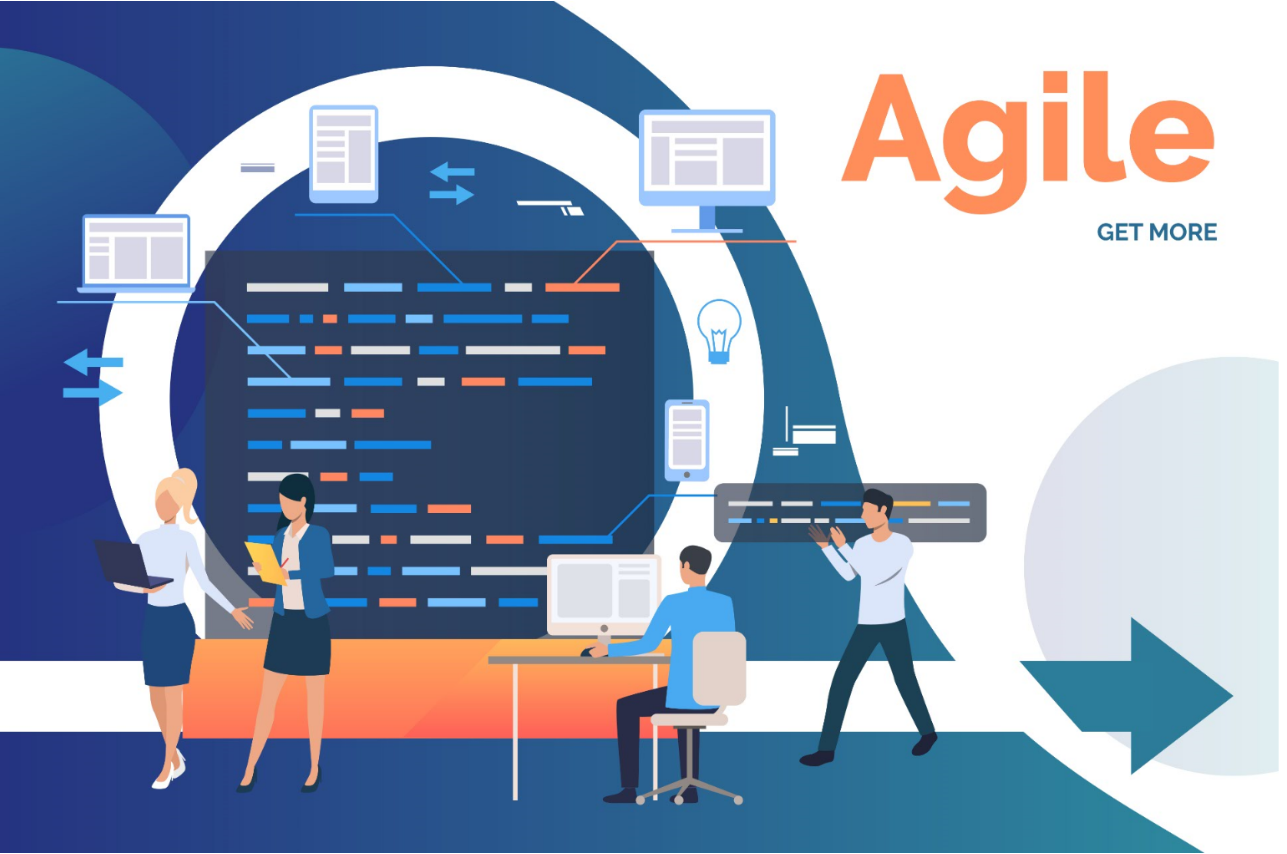 Agile

GET MORE